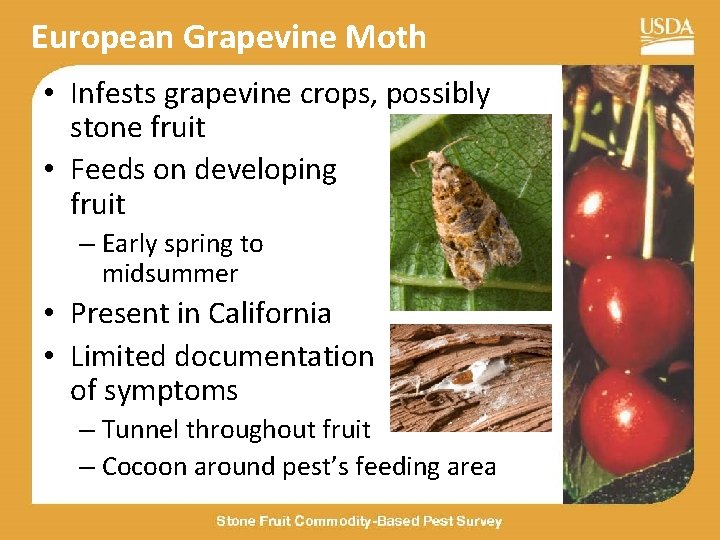 European Grapevine Moth

USDA

• Infests grapevine crops, possibly stone fruit
• Feeds on developing fruit
 – Early spring to midsummer
• Present in California
• Limited documentation of symptoms
 – Tunnel throughout fruit
 – Cocoon around pest's feeding area

Stone Fruit Commodity-Based Pest Survey